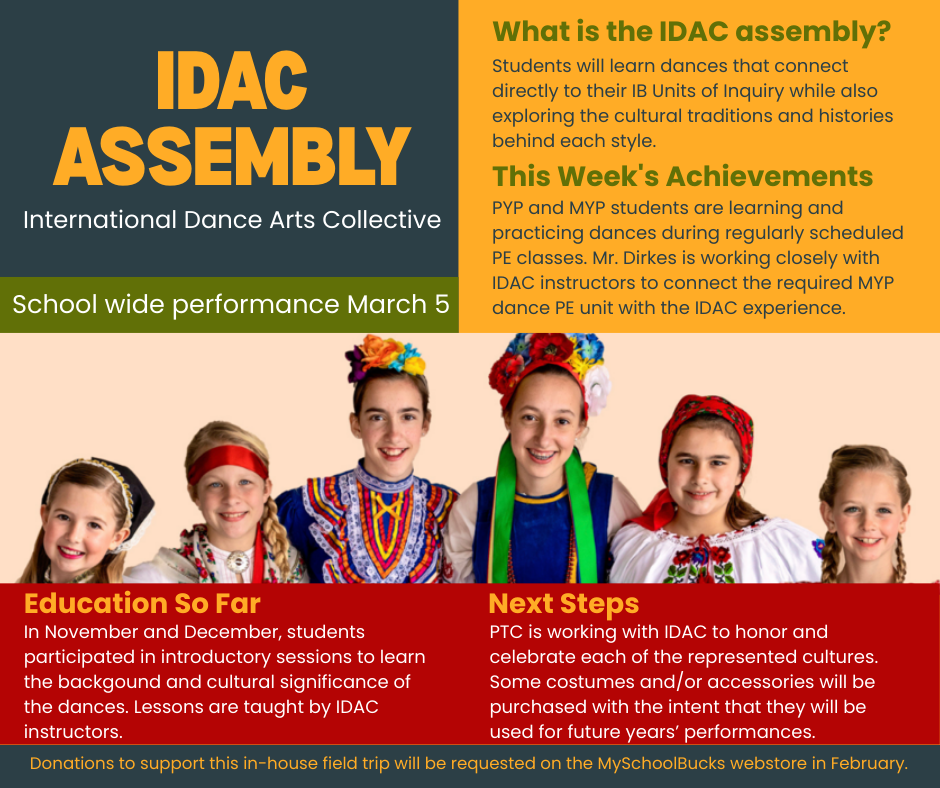 IDAC ASSEMBLY

International Dance Arts Collective

School wide performance March 5

What is the IDAC assembly?

Students will learn dances that connect directly to their IB Units of Inquiry while also exploring the cultural traditions and histories behind each style.

This Week's Achievements

PYP and MYP students are learning and practicing dances during regularly scheduled PE classes. Mr. Dirkes is working closely with IDAC instructors to connect the required MYP dance PE unit with the IDAC experience.

Education So Far

In November and December, students participated in introductory sessions to learn the backgound and cultural significance of the dances. Lessons are taught by IDAC instructors.

Next Steps

PTC is working with IDAC to honor and celebrate each of the represented cultures. Some costumes and/or accessories will be purchased with the intent that they will be used for future years' performances.

Donations to support this in-house field trip will be requested on the MySchoolBucks webstore in February.